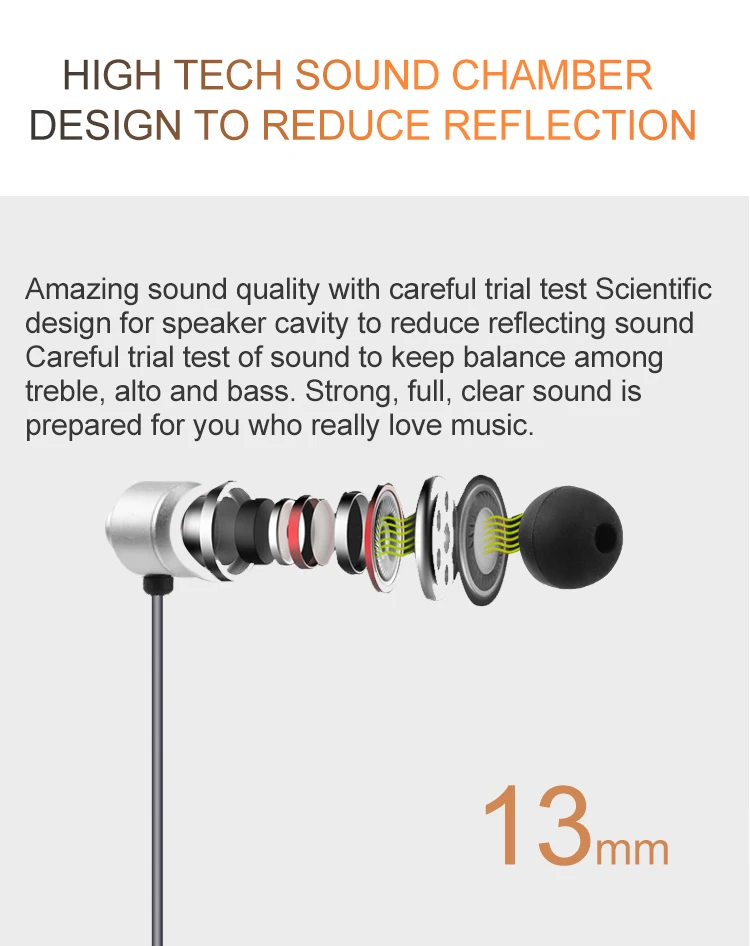 HIGH TECH SOUND CHAMBER DESIGN TO REDUCE REFLECTION

Amazing sound quality with careful trial test Scientific design for speaker cavity to reduce reflecting sound Careful trial test of sound to keep balance among treble, alto and bass. Strong, full, clear sound is prepared for you who really love music.

13mm